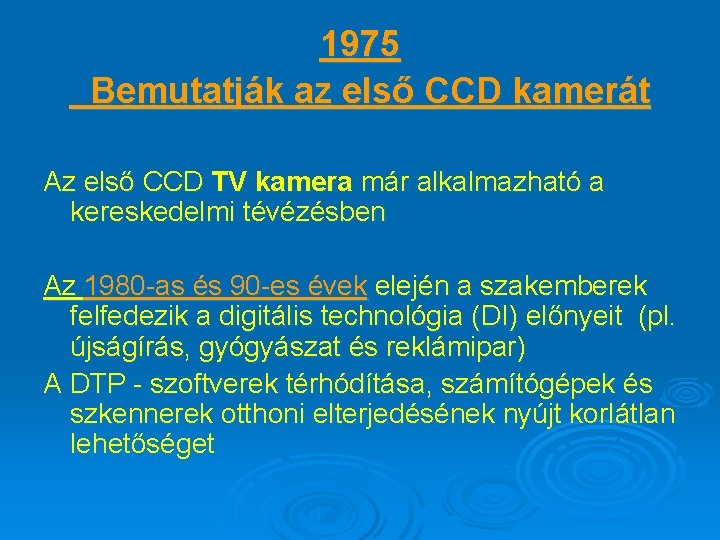 1975
Bemutatják az első CCD kamerát

Az első CCD TV kamera már alkalmazható a kereskedelmi tévézésben

Az 1980-as és 90-es évek elején a szakemberek felfedezik a digitális technológia (DI) előnyeit (pl. újságírás, gyógyászat és reklámipar)

A DTP - szoftverek térhódítása, számítógépek és szkennerek otthoni elterjedésének nyújt korlátlan lehetőséget